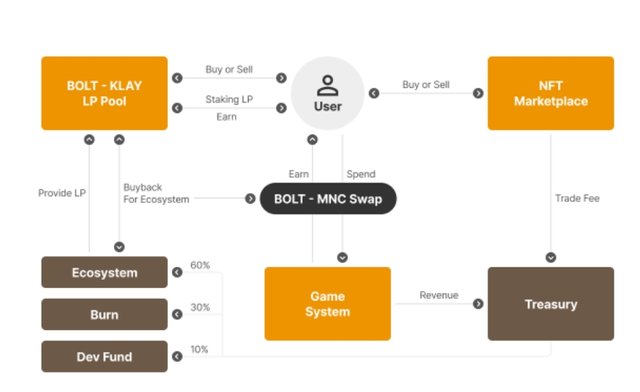 BOLT - KLAY LP Pool

Buy or Sell

Staking LP

Earn

User

Buy or Sell

NFT Marketplace

Provide LP

Buyback For Ecosystem

Earn

Spend

BOLT - MNC Swap

Trade Fee

Ecosystem

60%

Burn

30%

Dev Fund

10%

Game System

Revenue

Treasury